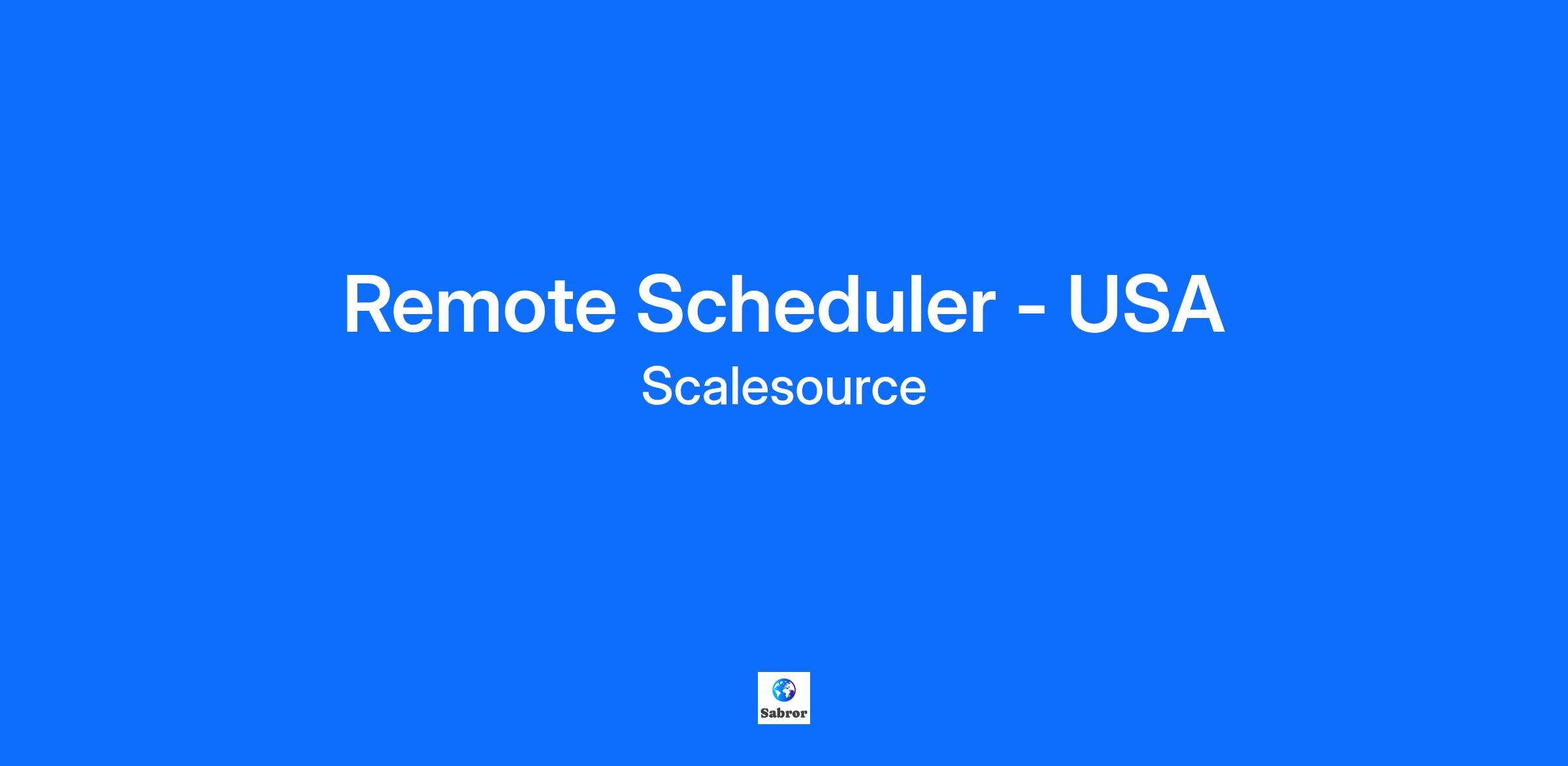 Remote Scheduler - USA

Scalesource

Sabror